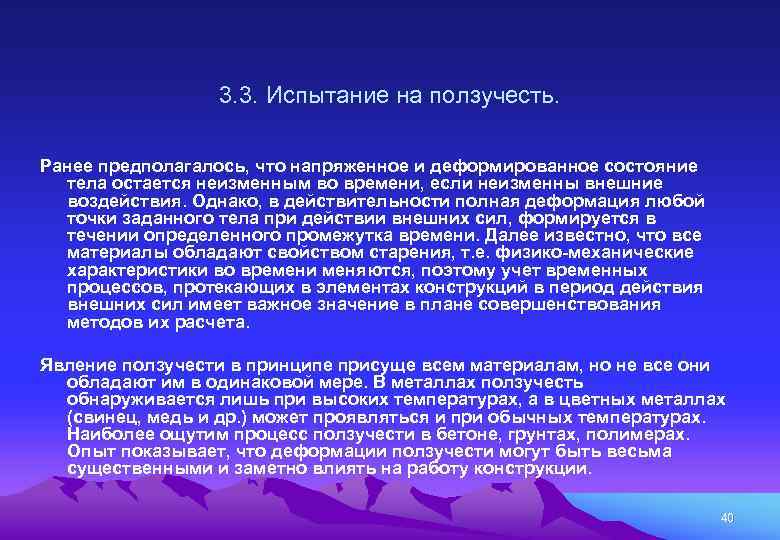 3.3. Испытание на ползучесть.

Ранее предполагалось, что напряженное и деформированное состояние тела остается неизменным во времени, если неизменны внешние воздействия. Однако, в действительности полная деформация любой точки заданного тела при действии внешних сил, формируется в течении определенного промежутка времени. Далее известно, что все материалы обладают свойством старения, т.е. физико-механические характеристики во времени меняются, поэтому учет временных процессов, протекающих в элементах конструкций в период действия внешних сил имеет важное значение в плане совершенствования методов их расчета.

Явление ползучести в принципе присуще всем материалам, но не все они обладают им в одинаковой мере. В металлах ползучесть обнаруживается лишь при высоких температурах, а в цветных металлах (свинец, медь и др.) может проявляться и при обычных температурах. Наиболее ощутим процесс ползучести в бетоне, грунтах, полимерах. Опыт показывает, что деформации ползучести могут быть весьма существенными и заметно влиять на работу конструкции.

40